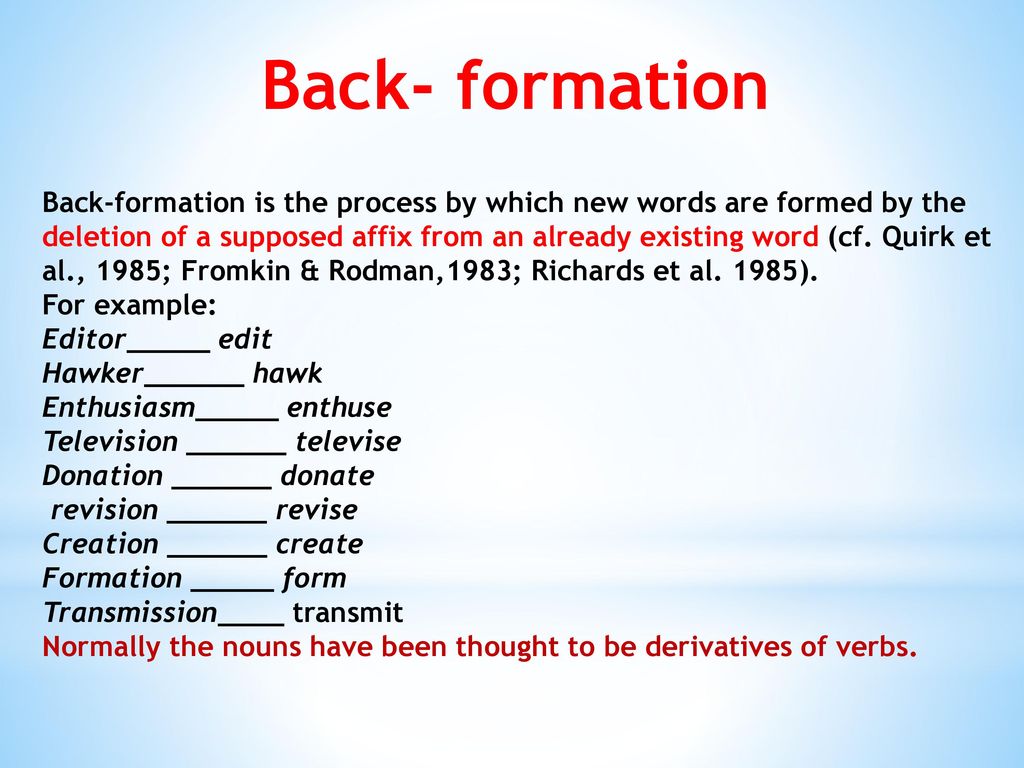 Back- formation

Back-formation is the process by which new words are formed by the deletion of a supposed affix from an already existing word (cf. Quirk et al., 1985; Fromkin & Rodman,1983; Richards et al. 1985).
For example:
Editor_____ edit
Hawker______ hawk
Enthusiasm_____ enthuse
Television ______ televise
Donation ______ donate
revision ______ revise
Creation ______ create
Formation _____ form
Transmission____ transmit
Normally the nouns have been thought to be derivatives of verbs.